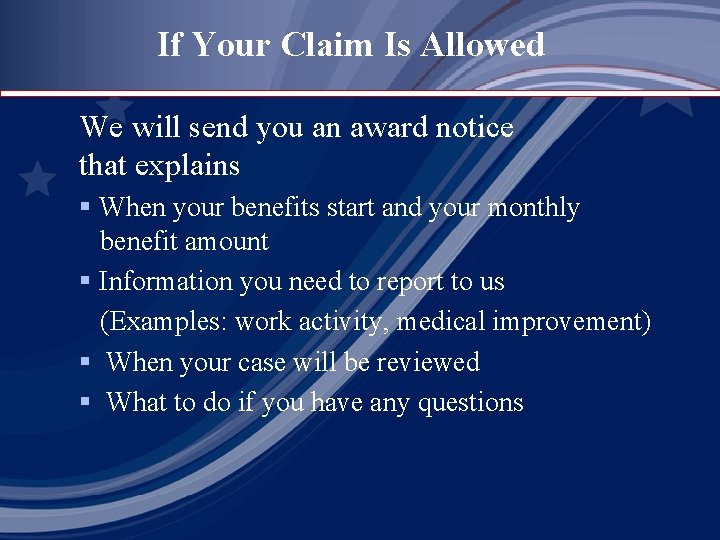 If Your Claim Is Allowed

We will send you an award notice that explains

▪ When your benefits start and your monthly benefit amount

▪ Information you need to report to us (Examples: work activity, medical improvement)

▪ When your case will be reviewed

▪ What to do if you have any questions